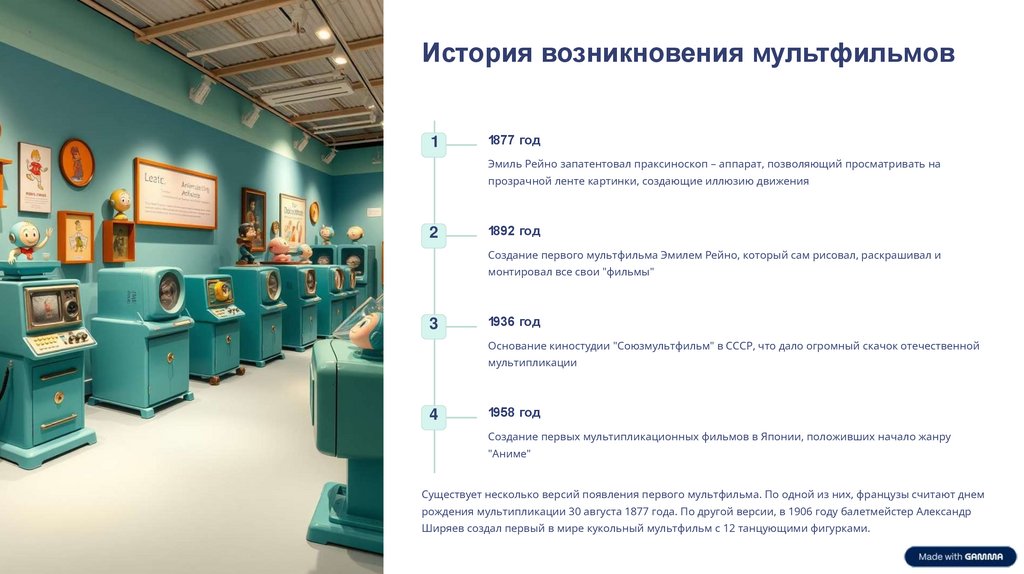 История возникновения мультфильмов

1

1877 год

Эмиль Рейно запатентовал праксиноскоп – аппарат, позволяющий просматривать на прозрачной ленте картинки, создающие иллюзию движения

2

1892 год

Создание первого мультфильма Эмилем Рейно, который сам рисовал, раскрашивал и монтировал все свои "фильмы"

3

1936 год

Основание киностудии "Союзмультфильм" в СССР, что дало огромный скачок отечественной мультипликации

4

1958 год

Создание первых мультипликационных фильмов в Японии, положивших начало жанру "Аниме"

Существует несколько версий появления первого мультфильма. По одной из них, французы считают днем рождения мультипликации 30 августа 1877 года. По другой версии, в 1906 году балетмейстер Александр Ширяев создал первый в мире кукольный мультфильм с 12 танцующими фигурками.

Made with GAMMA